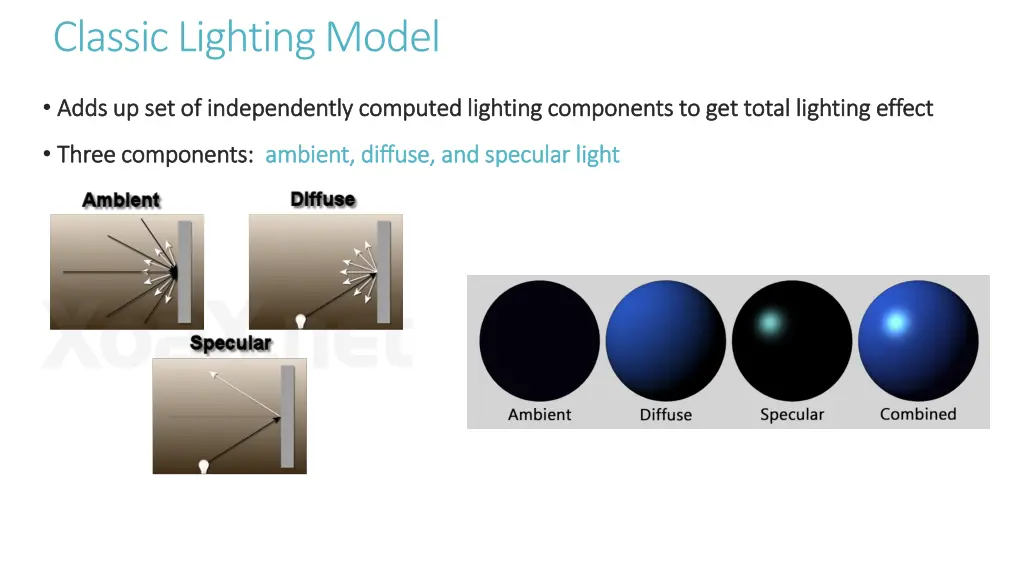 Classic Lighting Model

• Adds up set of independently computed lighting components to get total lighting effect

• Three components: ambient, diffuse, and specular light

Ambient

Diffuse

Specular

Ambient Diffuse Specular Combined